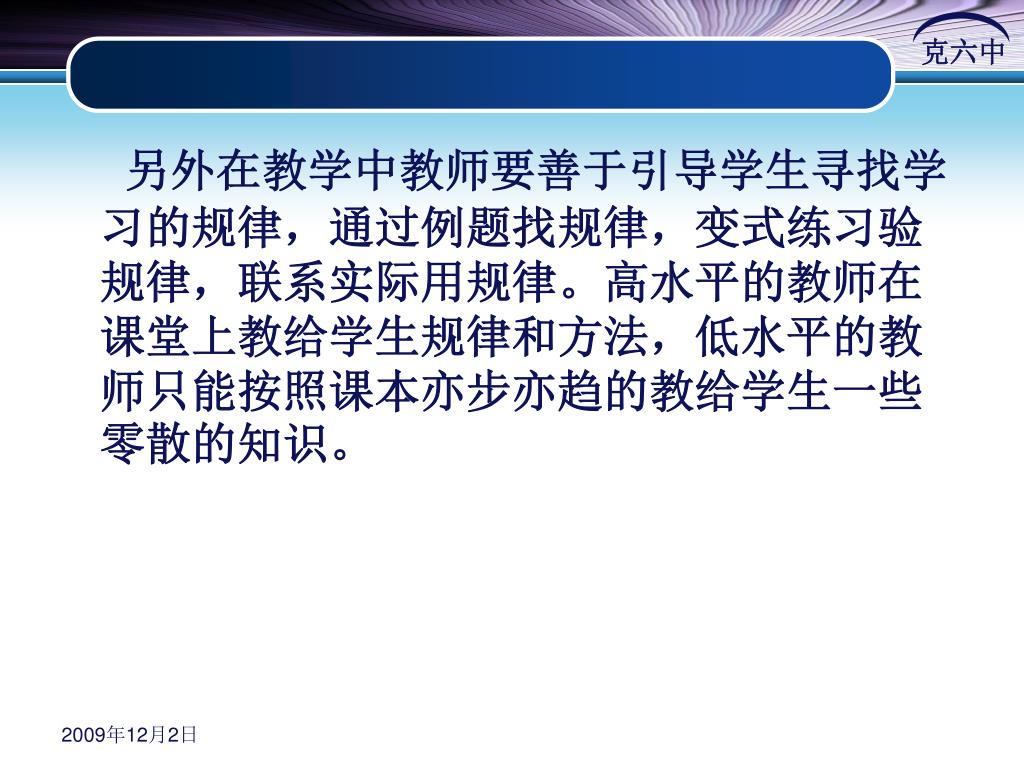 克六中

另外在教学中教师要善于引导学生寻找学习的规律，通过例题找规律，变式练习验规律，联系实际用规律。高水平的教师在课堂上教给学生规律和方法，低水平的教师只能按照课本亦步亦趋的教给学生一些零散的知识。

2009年12月2日